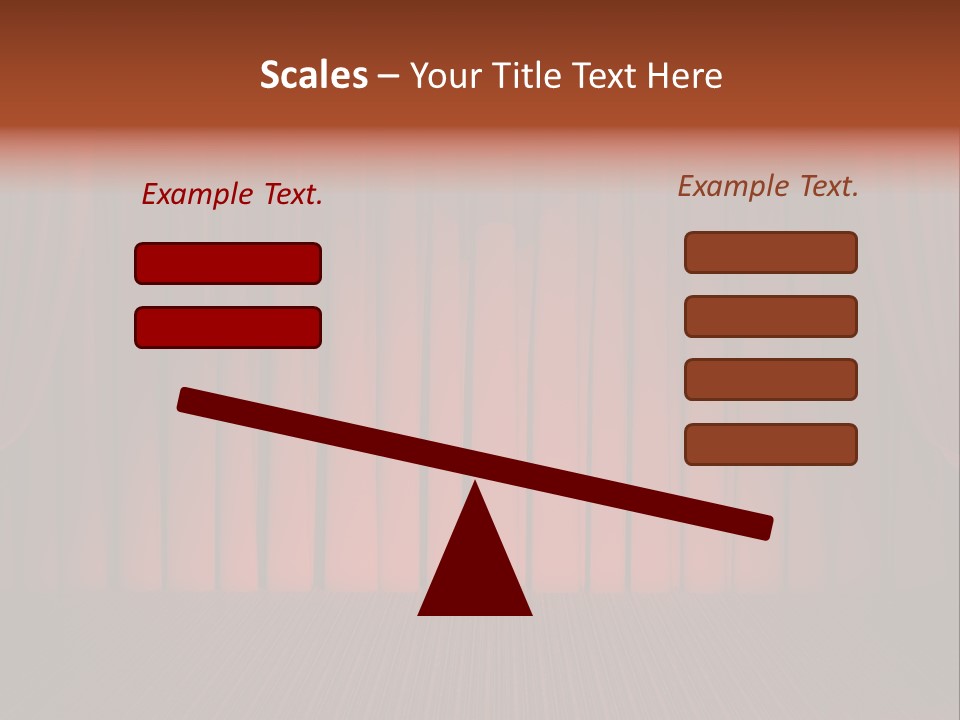 Scales – Your Title Text Here

Example Text.

Example Text.